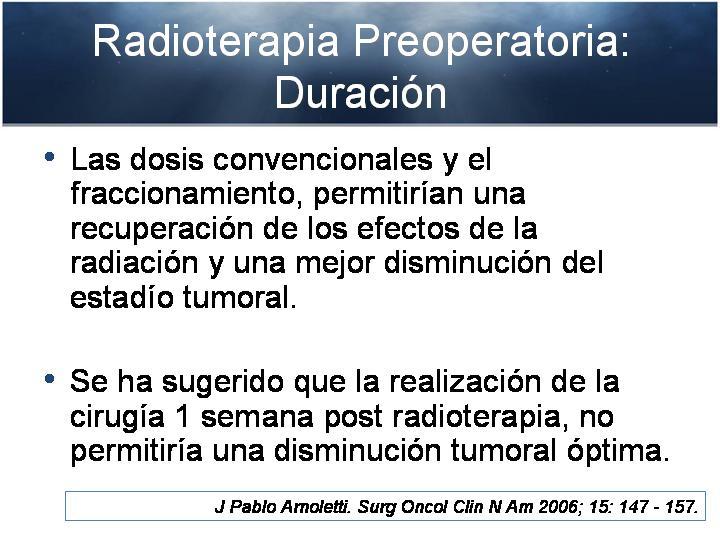 Radioterapia Preoperatoria: Duración

• Las dosis convencionales y el fraccionamiento, permitirían una recuperación de los efectos de la radiación y una mejor disminución del estadío tumoral.

• Se ha sugerido que la realización de la cirugía 1 semana post radioterapia, no permitiría una disminución tumoral óptima.

J Pablo Arnoletti. Surg Oncol Clin N Am 2006; 15: 147 - 157.